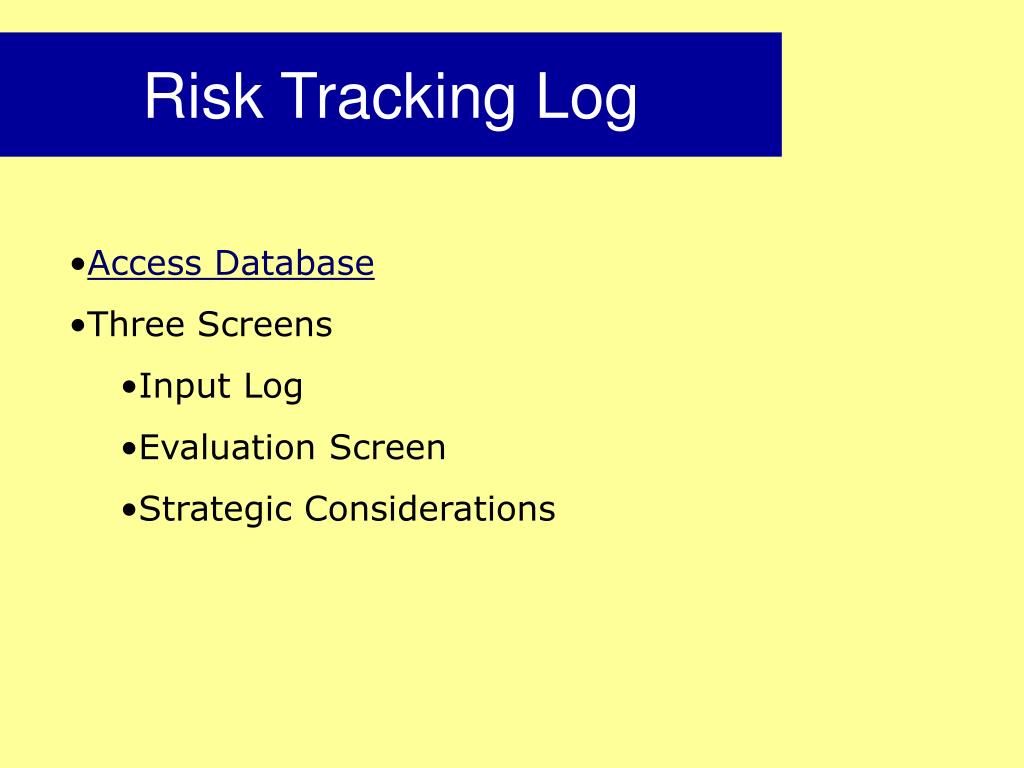 Risk Tracking Log

•Access Database

•Three Screens

•Input Log

•Evaluation Screen

•Strategic Considerations